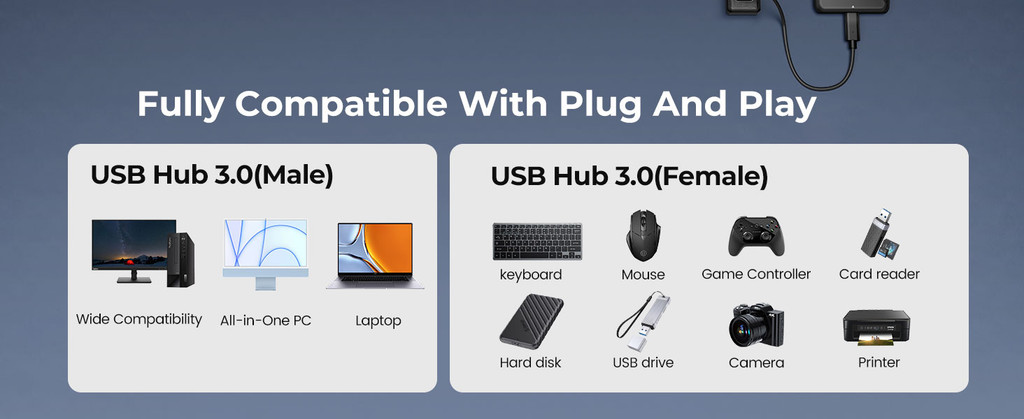 Fully Compatible With Plug And Play

USB Hub 3.0(Male)

Wide Compatibility

All-in-One PC

Laptop

USB Hub 3.0(Female)

keyboard

Mouse

Game Controller

Card reader

Hard disk

USB drive

Camera

Printer